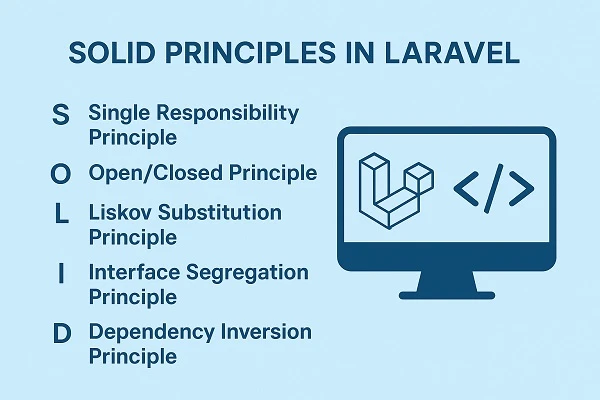 SOLID PRINCIPLES IN LARAVEL

S Single Responsibility Principle

O Open/Closed Principle

L Liskov Substitution Principle

I Interface Segregation Principle

D Dependency Inversion Principle

</>